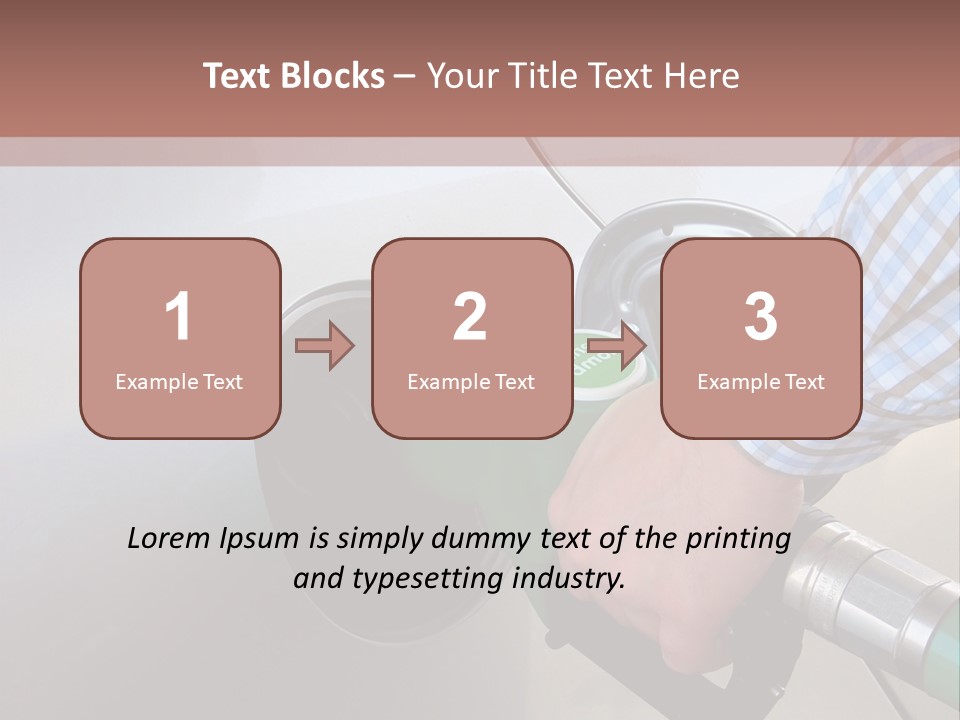 Text Blocks – Your Title Text Here

1
Example Text

2
Example Text

3
Example Text

Lorem Ipsum is simply dummy text of the printing and typesetting industry.